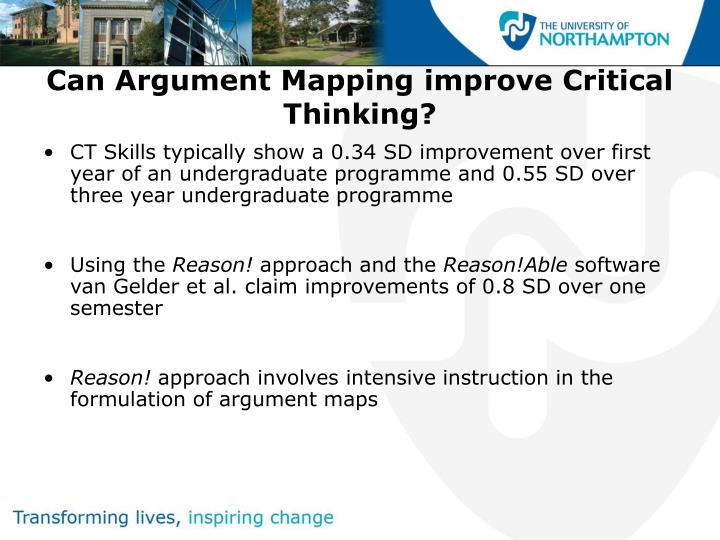 THE UNIVERSITY OF NORTHAMPTON

Can Argument Mapping improve Critical Thinking?

• CT Skills typically show a 0.34 SD improvement over first year of an undergraduate programme and 0.55 SD over three year undergraduate programme

• Using the Reason! approach and the Reason!Able software van Gelder et al. claim improvements of 0.8 SD over one semester

• Reason! approach involves intensive instruction in the formulation of argument maps

Transforming lives, inspiring change